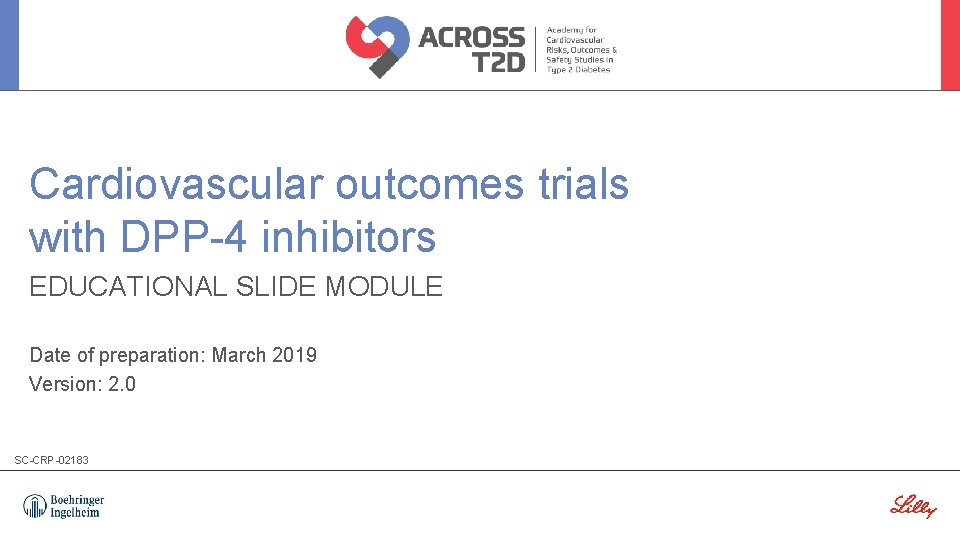 ACROSS T2D

Academy for Cardiovascular Risks, Outcomes & Safety Studies in Type 2 Diabetes

Cardiovascular outcomes trials with DPP-4 inhibitors

EDUCATIONAL SLIDE MODULE

Date of preparation: March 2019
Version: 2.0

SC-CRP-02183

Boehringer Ingelheim

Lilly